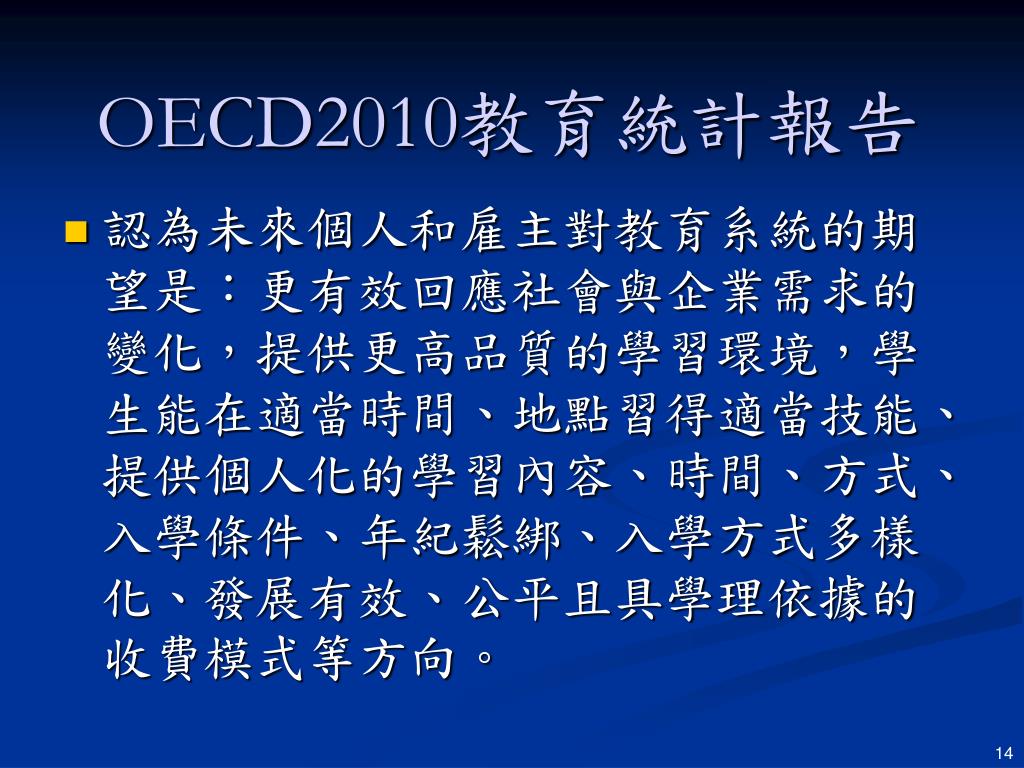 OECD2010教育統計報告

認為未來個人和雇主對教育系統的期望是：更有效回應社會與企業需求的變化，提供更高品質的學習環境，學生能在適當時間、地點習得適當技能、提供個人化的學習內容、時間、方式、入學條件、年紀鬆綁、入學方式多樣化、發展有效、公平且具學理依據的收費模式等方向。

14